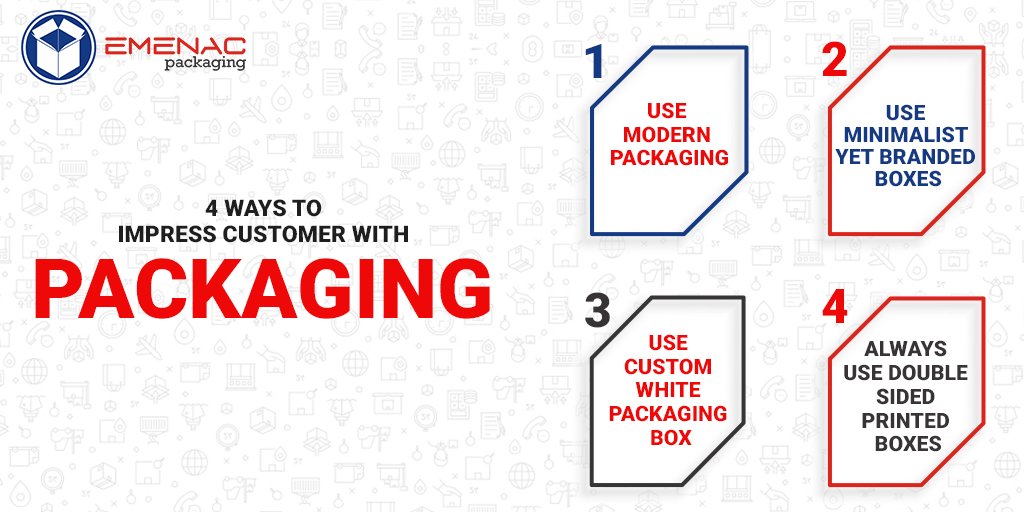 EMENAC packaging

4 WAYS TO IMPRESS CUSTOMER WITH

PACKAGING

1
USE MODERN PACKAGING

2
USE MINIMALIST YET BRANDED BOXES

3
USE CUSTOM WHITE PACKAGING BOX

4
ALWAYS USE DOUBLE SIDED PRINTED BOXES